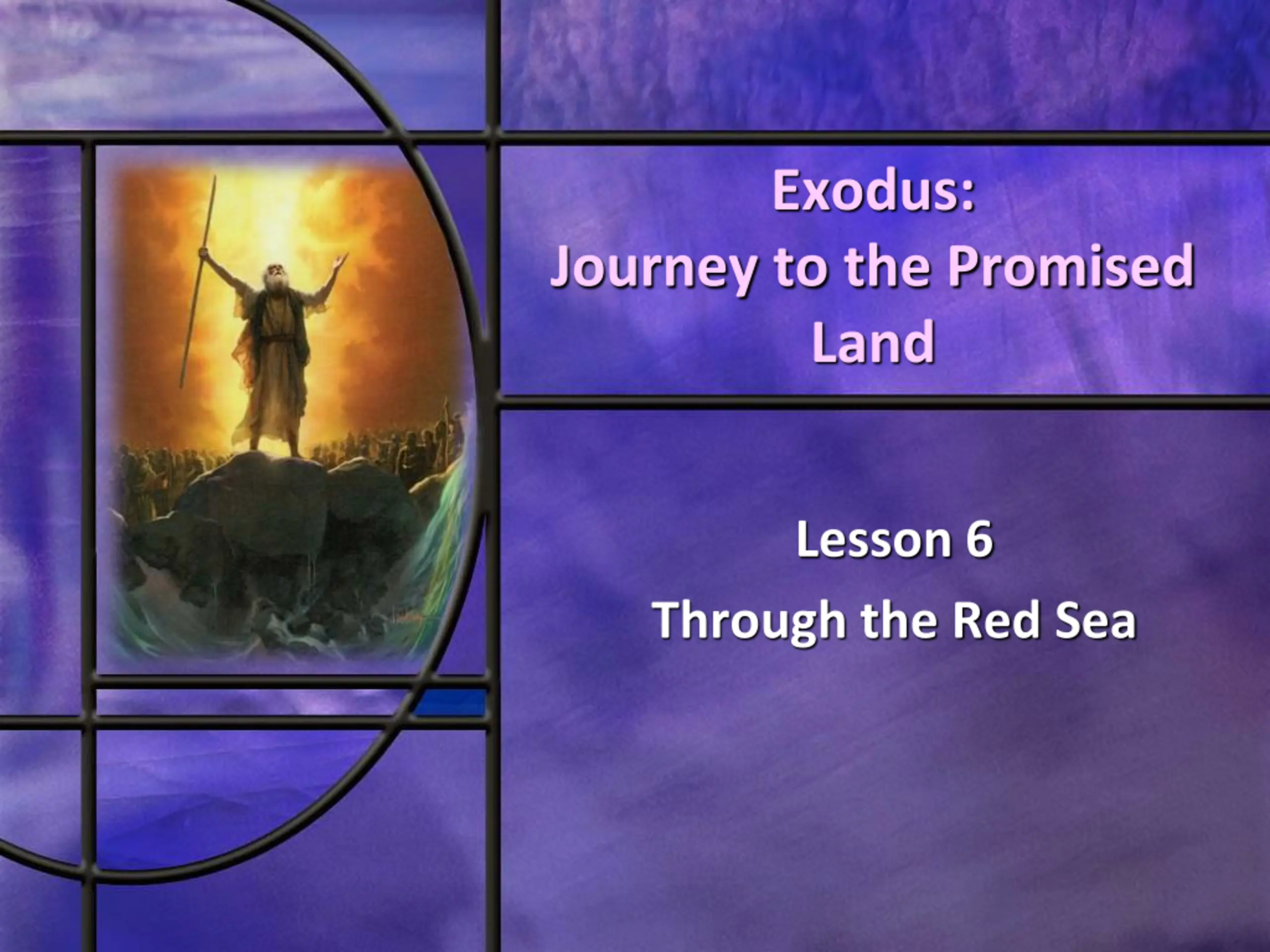 Exodus:
Journey to the Promised Land

Lesson 6
Through the Red Sea